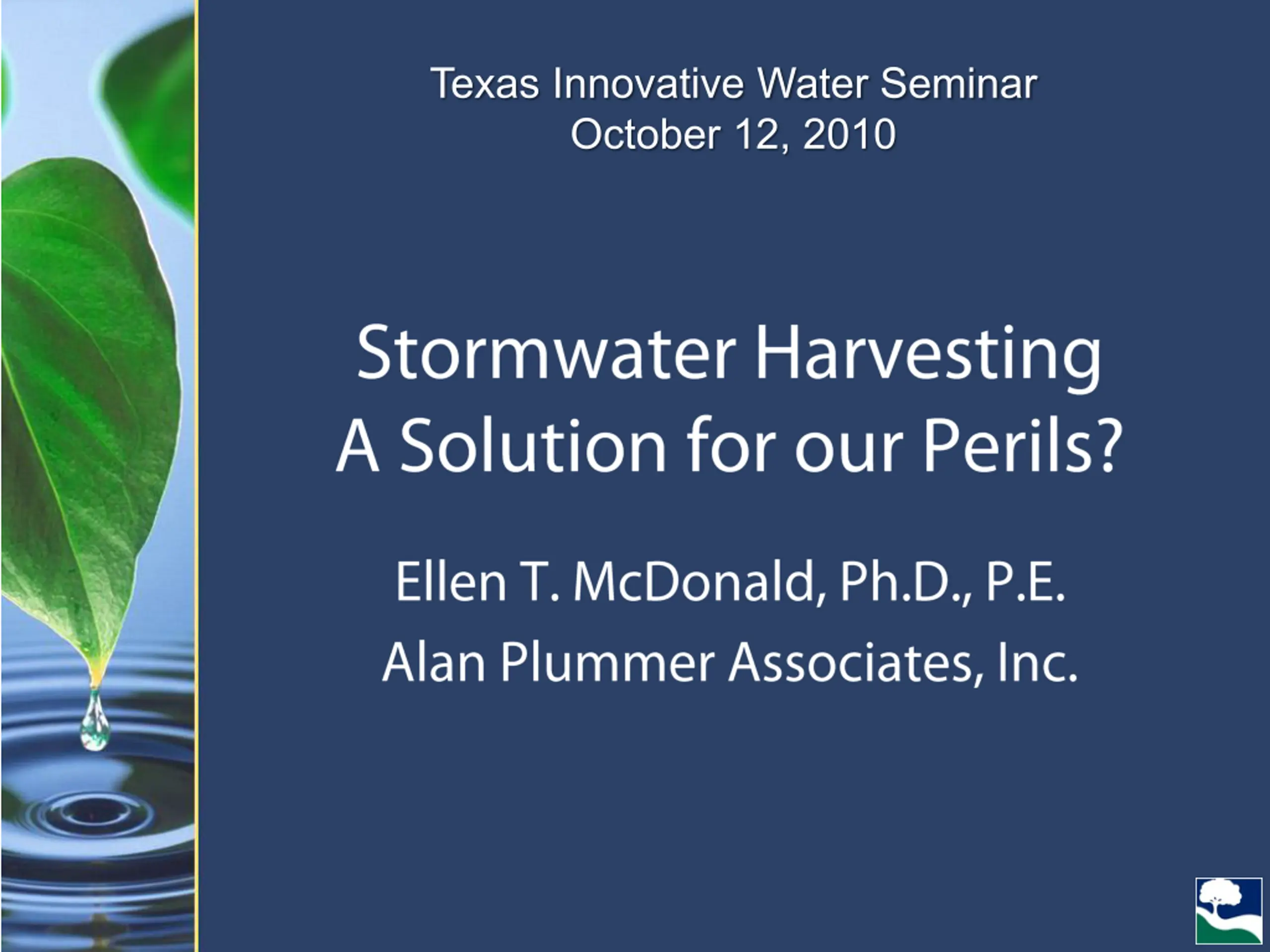 Texas Innovative Water Seminar
October 12, 2010

Stormwater Harvesting
A Solution for our Perils?

Ellen T. McDonald, Ph.D., P.E.
Alan Plummer Associates, Inc.